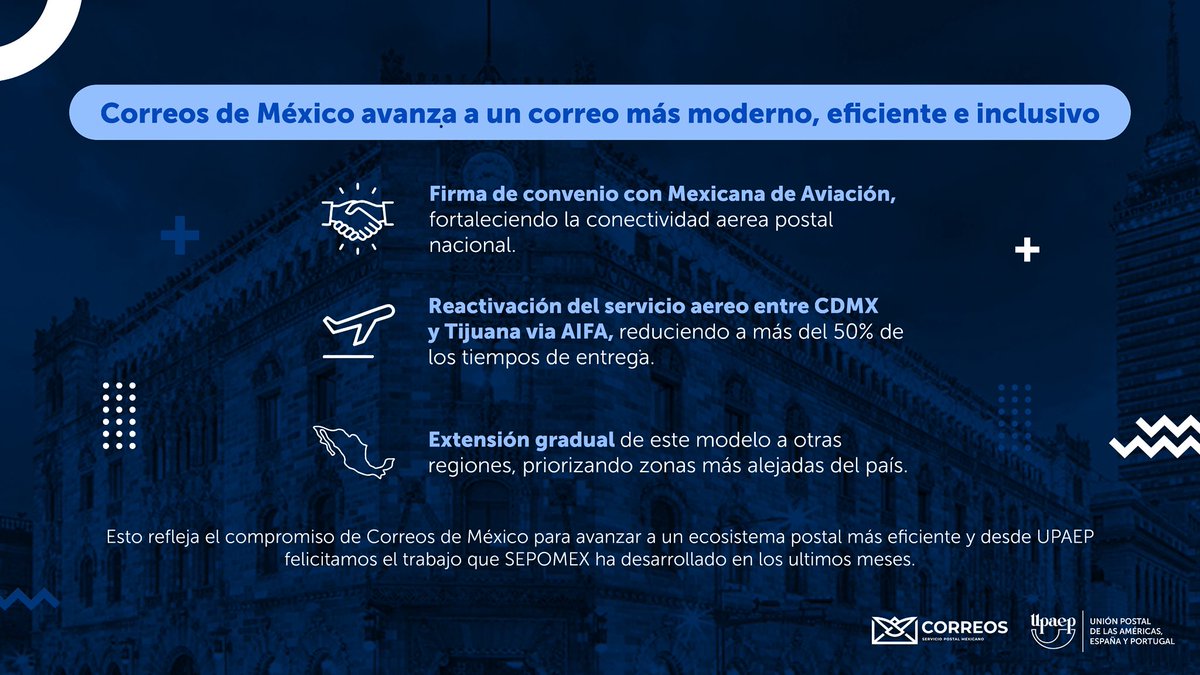 Correos de México avanza a un correo más moderno, eficiente e inclusivo

Firma de convenio con Mexicana de Aviación, fortaleciendo la conectividad aerea postal nacional.

Reactivación del servicio aereo entre CDMX y Tijuana via AIFA, reduciendo a más del 50% de los tiempos de entrega.

Extensión gradual de este modelo a otras regiones, priorizando zonas más alejadas del país.

Esto refleja el compromiso de Correos de México para avanzar a un ecosistema postal más eficiente y desde UPAEP felicitamos el trabajo que SEPOMEX ha desarrollado en los ultimos meses.

CORREOS
SERVICIO POSTAL MEXICANO

upaep
UNIÓN POSTAL DE LAS AMÉRICAS, ESPAÑA Y PORTUGAL